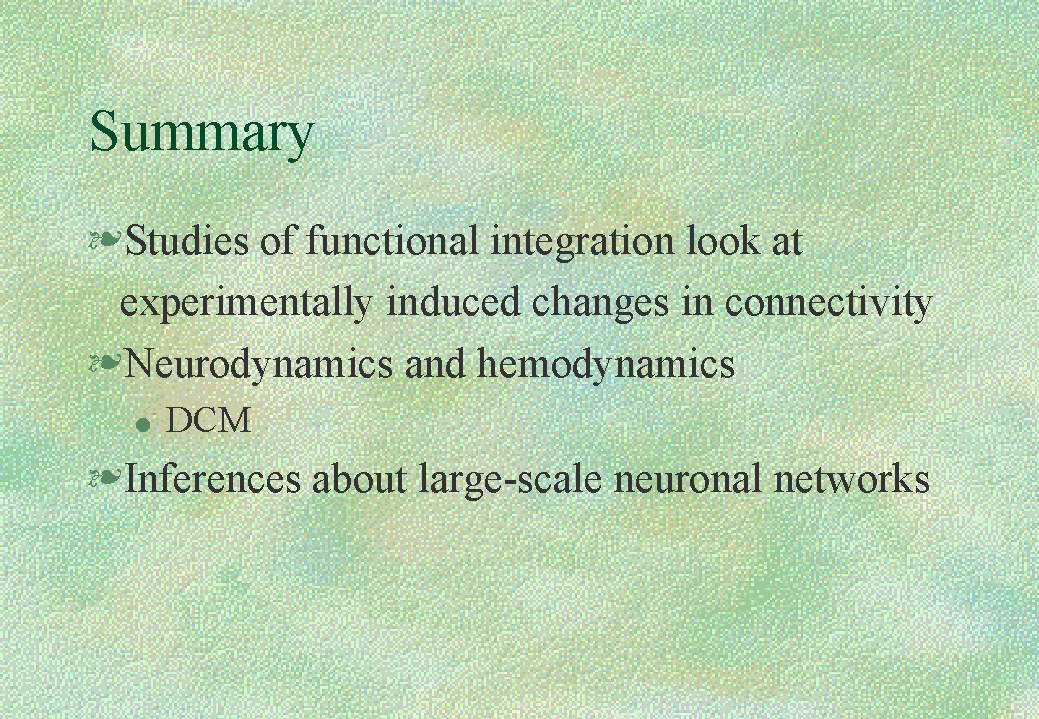 Summary

Studies of functional integration look at experimentally induced changes in connectivity

Neurodynamics and hemodynamics

DCM

Inferences about large-scale neuronal networks